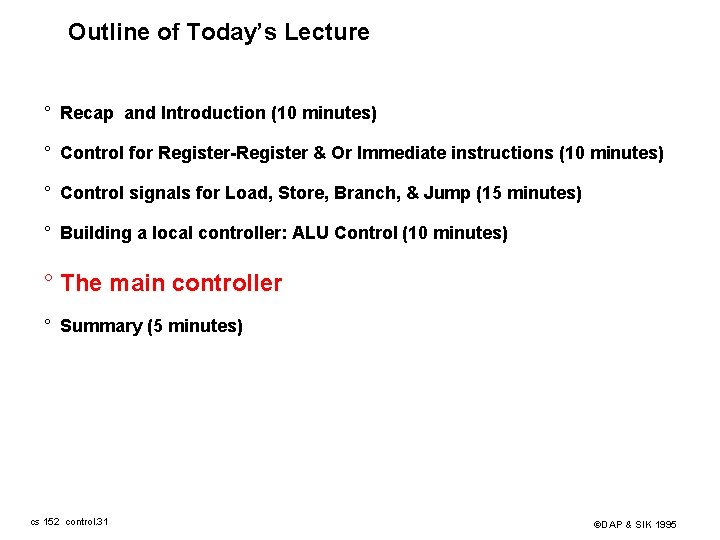 Outline of Today's Lecture

° Recap and Introduction (10 minutes)

° Control for Register-Register & Or Immediate instructions (10 minutes)

° Control signals for Load, Store, Branch, & Jump (15 minutes)

° Building a local controller: ALU Control (10 minutes)

° The main controller

° Summary (5 minutes)

cs 152 control.31

©DAP & SIK 1995